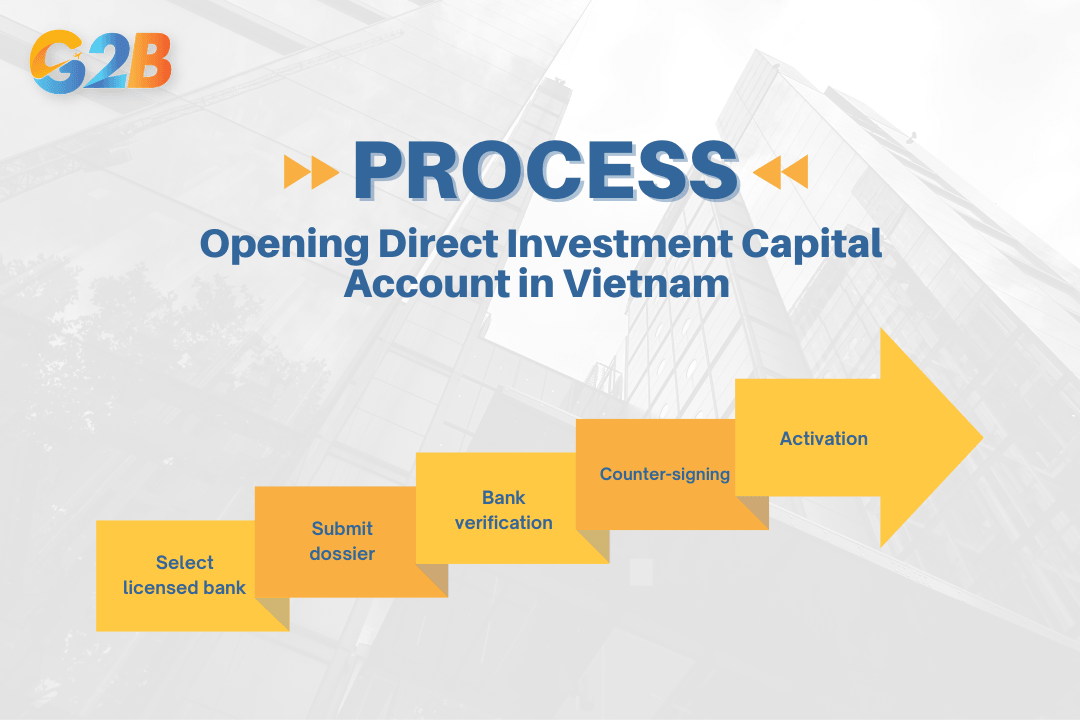 G2B

PROCESS

Opening Direct Investment Capital Account in Vietnam

Select licensed bank

Submit dossier

Bank verification

Counter-signing

Activation